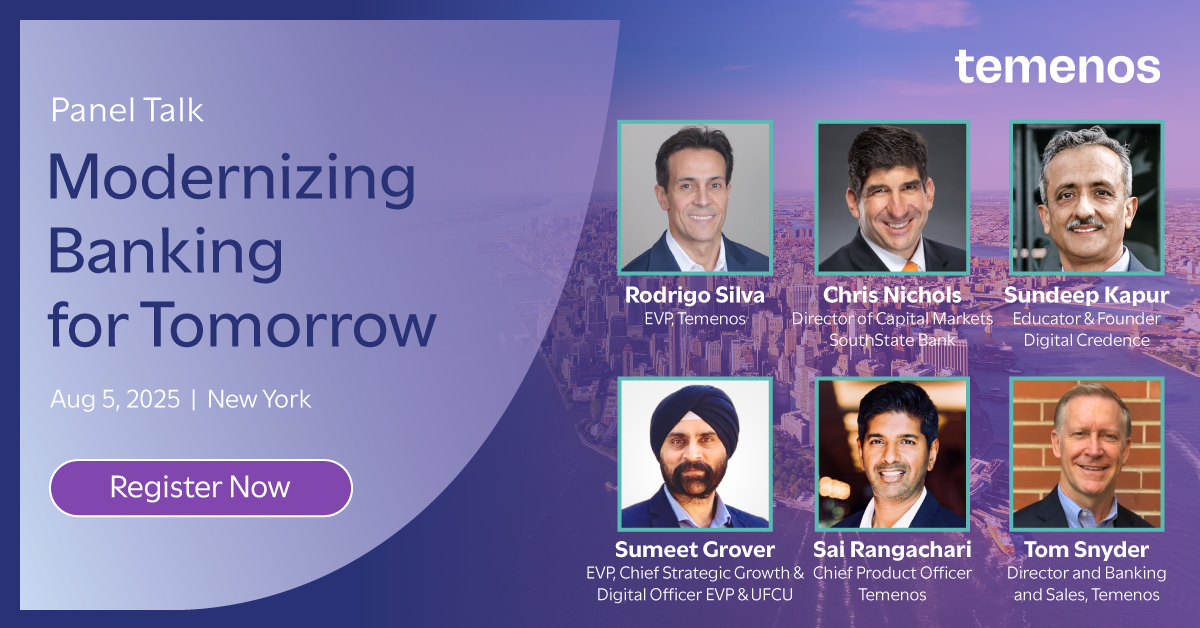 Panel Talk

Modernizing Banking for Tomorrow

Aug 5, 2025 | New York

Register Now

temenos

Rodrigo Silva
EVP, Temenos

Chris Nichols
Director of Capital Markets
SouthState Bank

Sundeep Kapur
Educator & Founder
Digital Credence

Sumeet Grover
EVP, Chief Strategic Growth & Digital Officer EVP & UFCU

Sai Rangachari
Chief Product Officer
Temenos

Tom Snyder
Director and Banking and Sales, Temenos